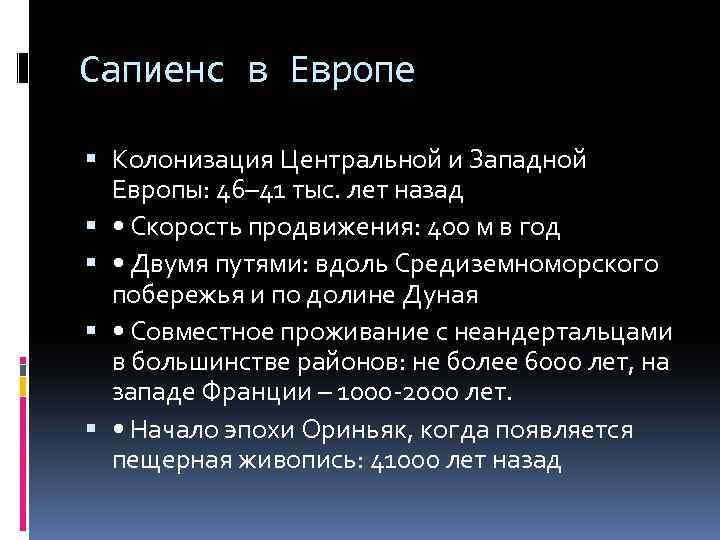 Сапиенс в Европе

▪ Колонизация Центральной и Западной Европы: 46–41 тыс. лет назад

▪ • Скорость продвижения: 400 м в год

▪ • Двумя путями: вдоль Средиземноморского побережья и по долине Дуная

▪ • Совместное проживание с неандертальцами в большинстве районов: не более 6000 лет, на западе Франции – 1000-2000 лет.

▪ • Начало эпохи Ориньяк, когда появляется пещерная живопись: 41000 лет назад